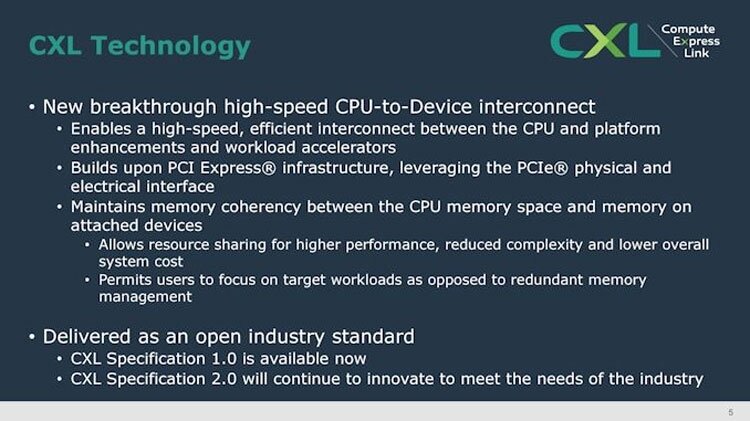 CXL Technology

CXL Compute Express Link

• New breakthrough high-speed CPU-to-Device interconnect
  • Enables a high-speed, efficient interconnect between the CPU and platform enhancements and workload accelerators
  • Builds upon PCI Express® infrastructure, leveraging the PCIe® physical and electrical interface
  • Maintains memory coherency between the CPU memory space and memory on attached devices
    • Allows resource sharing for higher performance, reduced complexity and lower overall system cost
    • Permits users to focus on target workloads as opposed to redundant memory management

• Delivered as an open industry standard
  • CXL Specification 1.0 is available now
  • CXL Specification 2.0 will continue to innovate to meet the needs of the industry

5